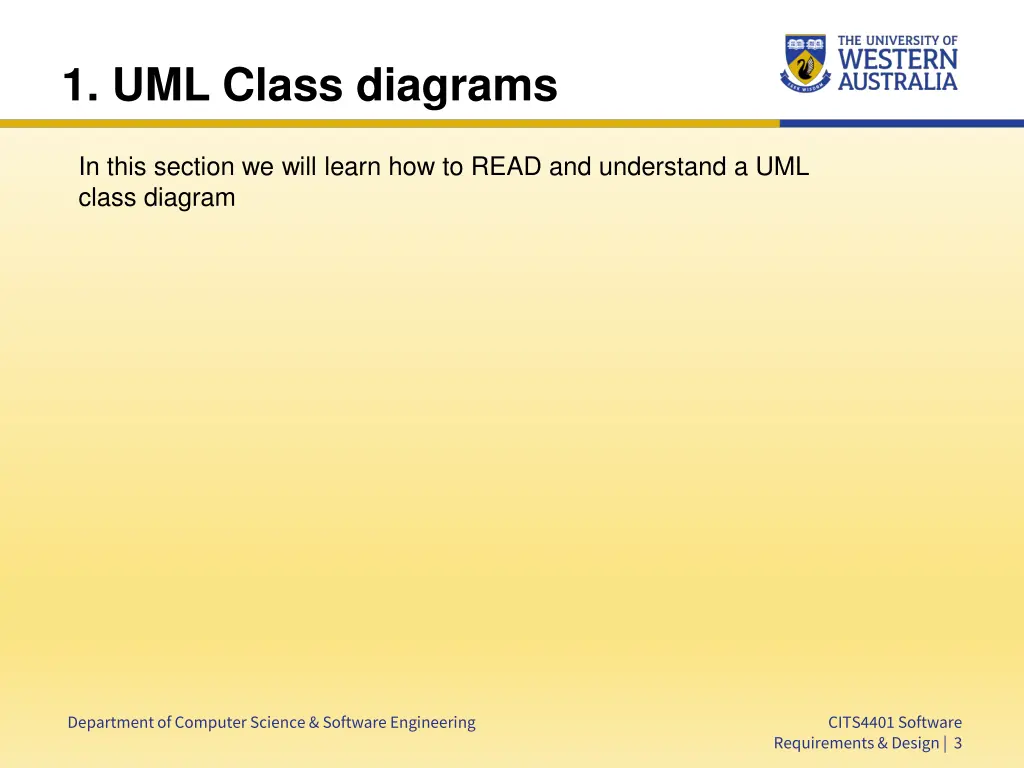 1. UML Class diagrams

THE UNIVERSITY OF WESTERN AUSTRALIA

In this section we will learn how to READ and understand a UML class diagram

Department of Computer Science & Software Engineering

CITS4401 Software Requirements & Design | 3